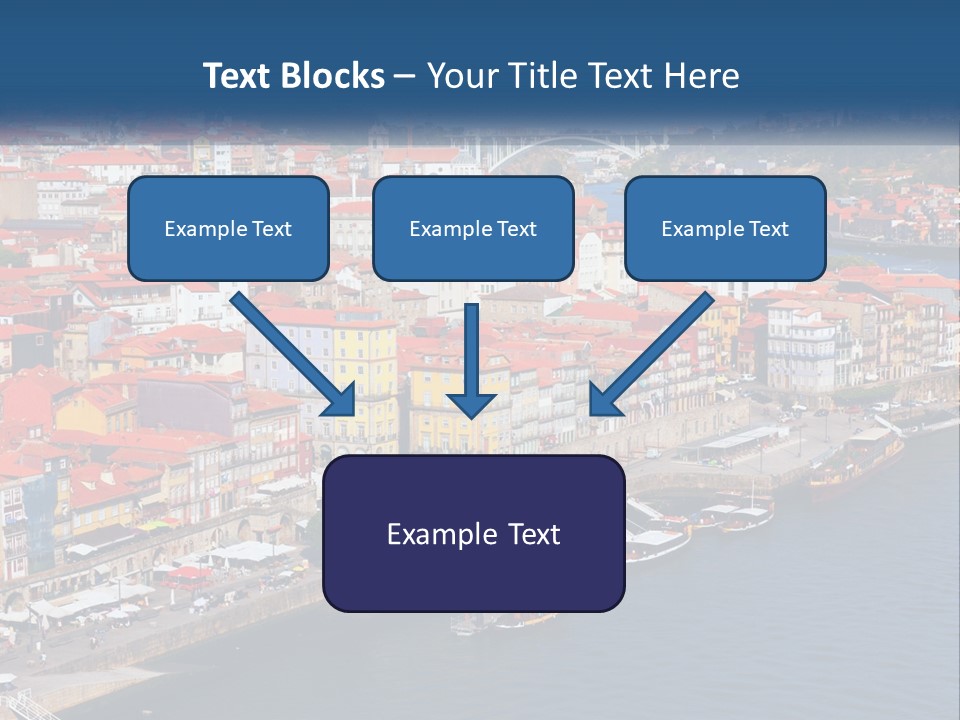 Text Blocks – Your Title Text Here

Example Text

Example Text

Example Text

Example Text